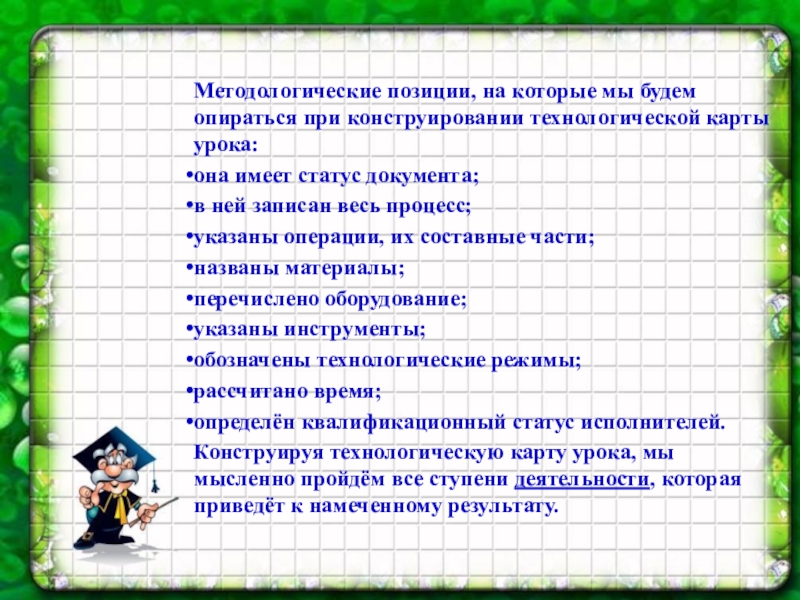 Методологические позиции, на которые мы будем опираться при конструировании технологической карты урока:

•она имеет статус документа;
•в ней записан весь процесс;
•указаны операции, их составные части;
•названы материалы;
•перечислено оборудование;
•указаны инструменты;
•обозначены технологические режимы;
•рассчитано время;
•определён квалификационный статус исполнителей.

Конструируя технологическую карту урока, мы мысленно пройдём все ступени деятельности, которая приведёт к намеченному результату.